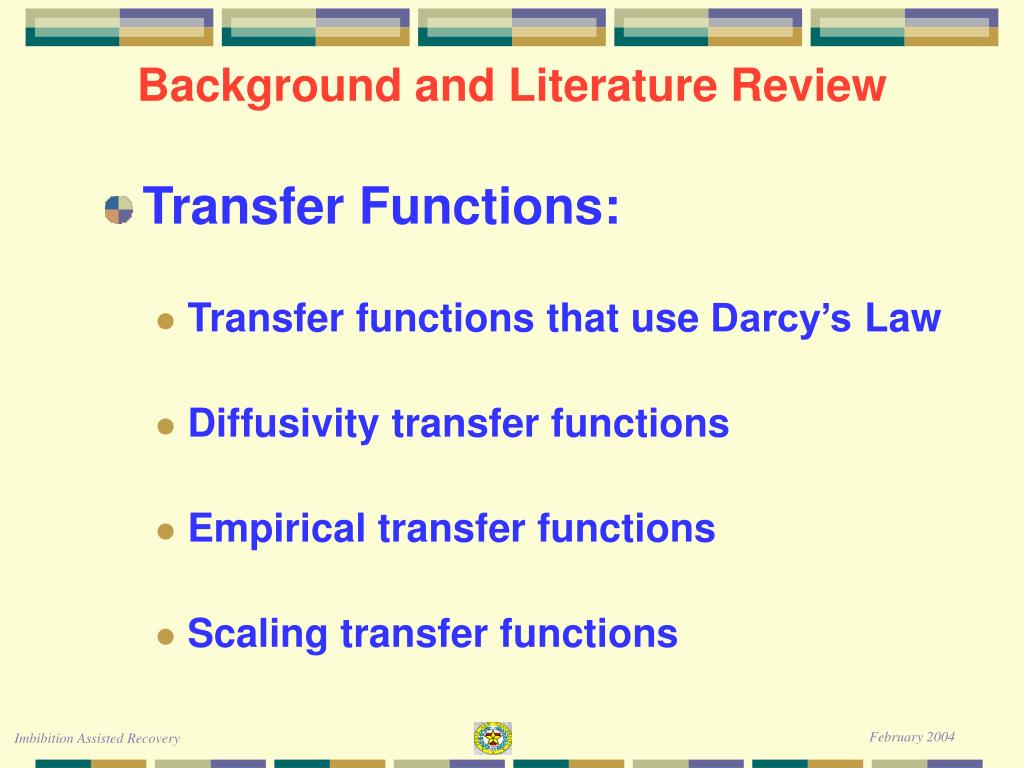 Background and Literature Review

Transfer Functions:

Transfer functions that use Darcy’s Law

Diffusivity transfer functions

Empirical transfer functions

Scaling transfer functions

Imbibition Assisted Recovery

February 2004